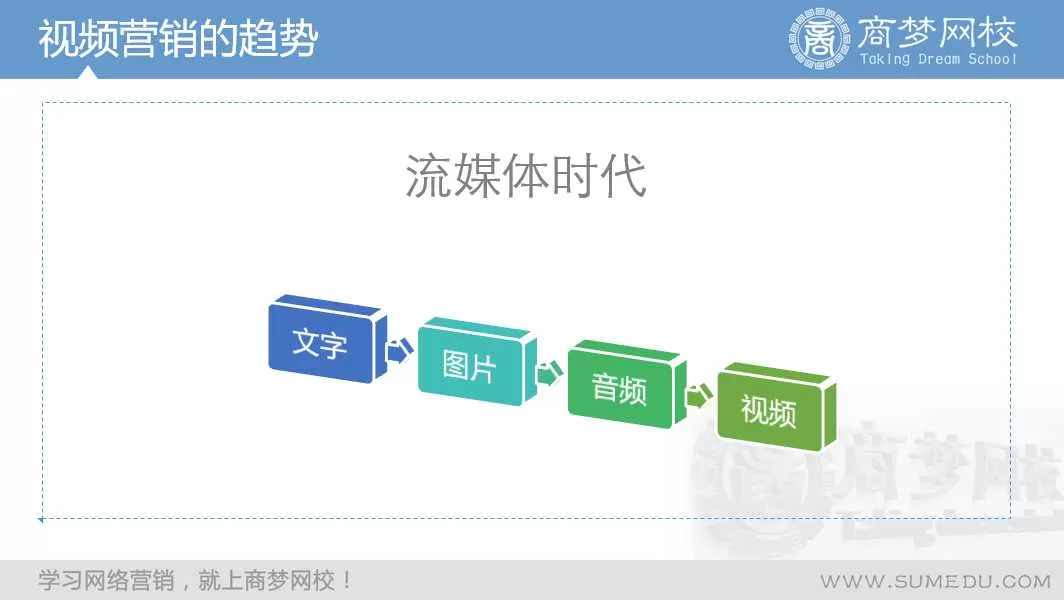 视频营销的趋势

商梦网校
Taking Dream School

流媒体时代

文字
图片
音频
视频

商梦网校

学习网络营销，就上商梦网校！
WWW.SUMEDU.COM